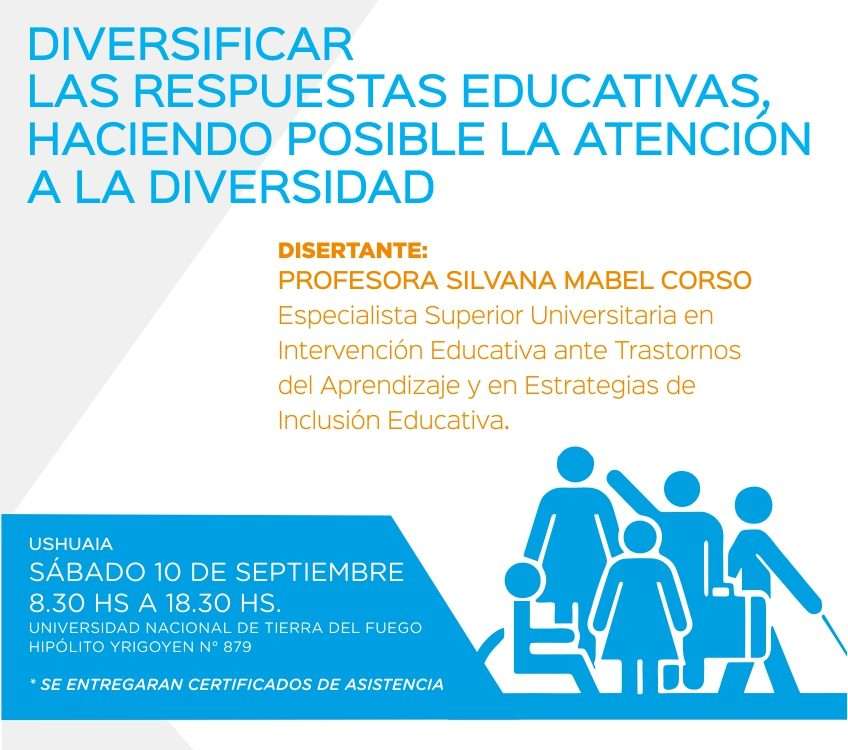 DIVERSIFICAR
LAS RESPUESTAS EDUCATIVAS, HACIENDO POSIBLE LA ATENCIÓN A LA DIVERSIDAD

DISERTANTE:
PROFESORA SILVANA MABEL CORSO
Especialista Superior Universitaria en Intervención Educativa ante Trastornos del Aprendizaje y en Estrategias de Inclusión Educativa.

USHUAIA
SÁBADO 10 DE SEPTIEMBRE
8.30 HS A 18.30 HS.
UNIVERSIDAD NACIONAL DE TIERRA DEL FUEGO
HIPÓLITO YRIGOYEN N° 879

* SE ENTREGARAN CERTIFICADOS DE ASISTENCIA